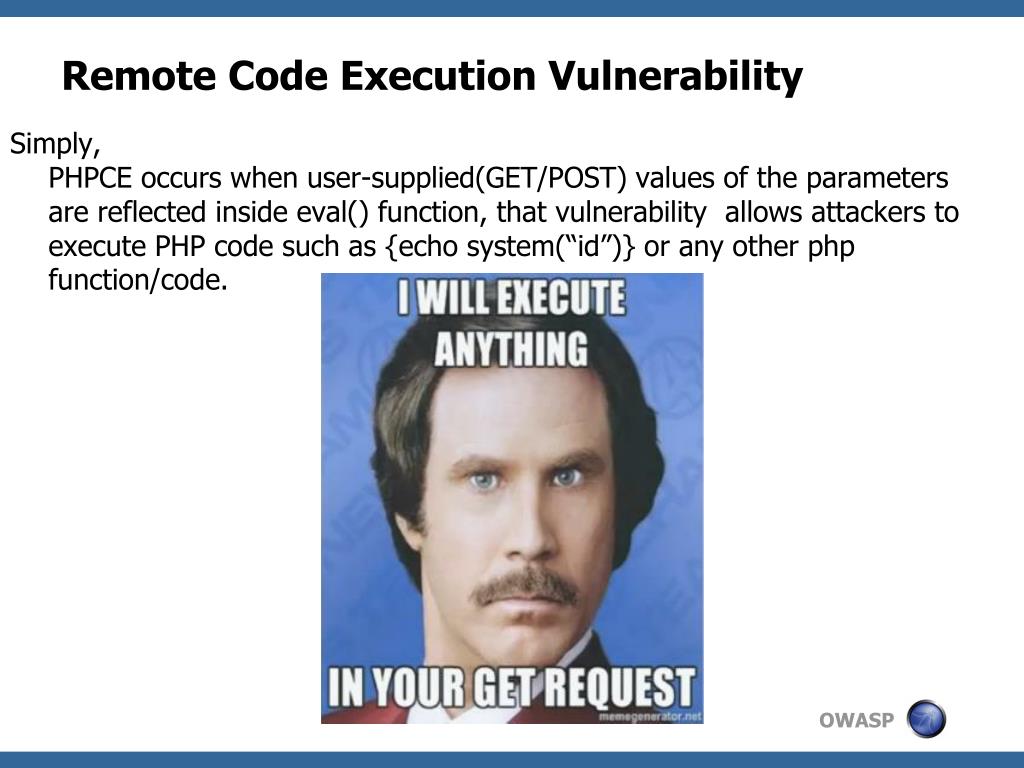 Remote Code Execution Vulnerability

Simply,

PHPCE occurs when user-supplied(GET/POST) values of the parameters are reflected inside eval() function, that vulnerability allows attackers to execute PHP code such as {echo system(“id”)} or any other php function/code.

I WILL EXECUTE ANYTHING

IN YOUR GET REQUEST

memegenerator.net

OWASP